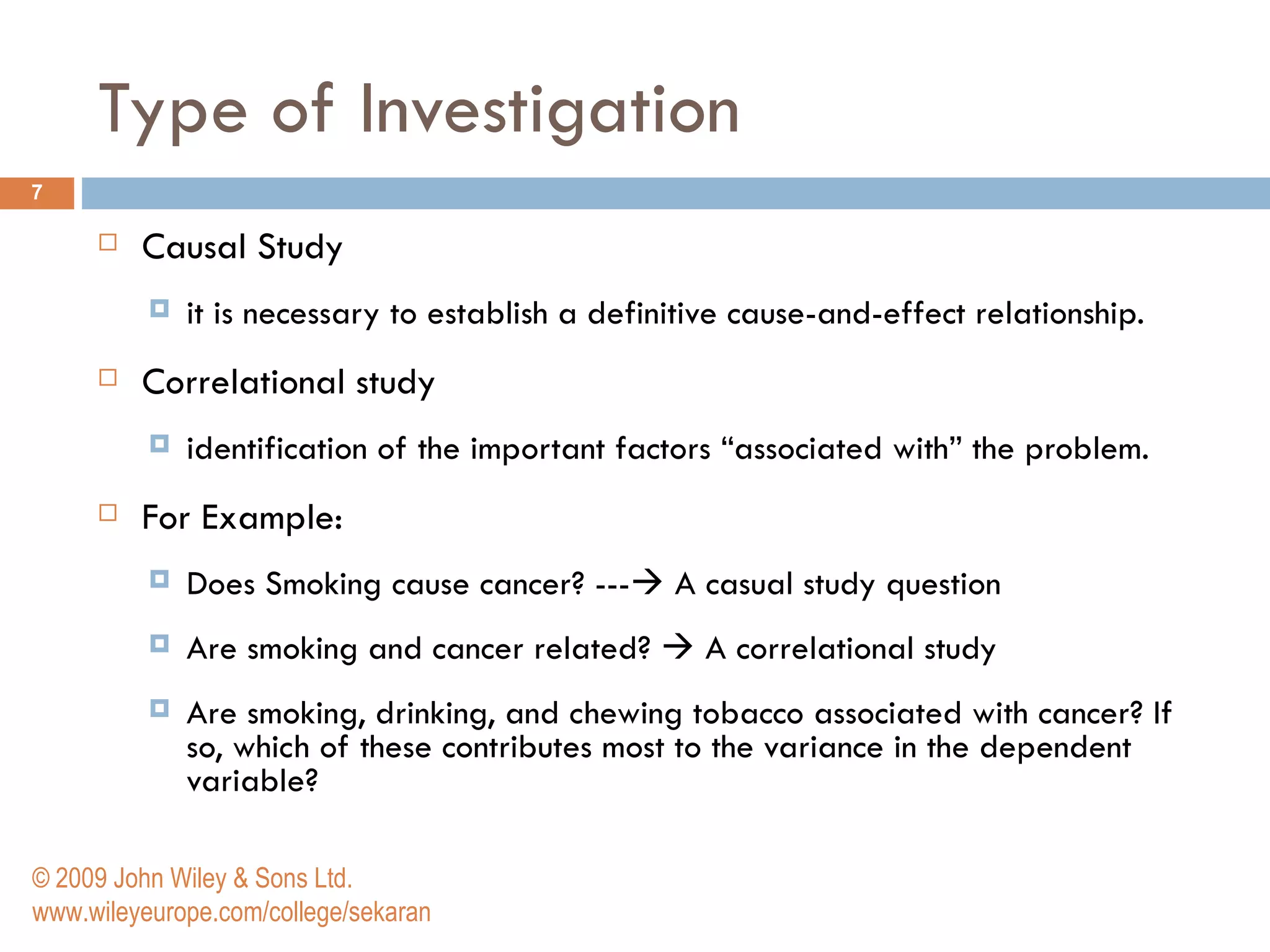 Type of Investigation

7

Causal Study

it is necessary to establish a definitive cause-and-effect relationship.

Correlational study

identification of the important factors “associated with” the problem.

For Example:

Does Smoking cause cancer? ---→ A casual study question

Are smoking and cancer related? → A correlational study

Are smoking, drinking, and chewing tobacco associated with cancer? If so, which of these contributes most to the variance in the dependent variable?

© 2009 John Wiley & Sons Ltd.
www.wileyeurope.com/college/sekaran